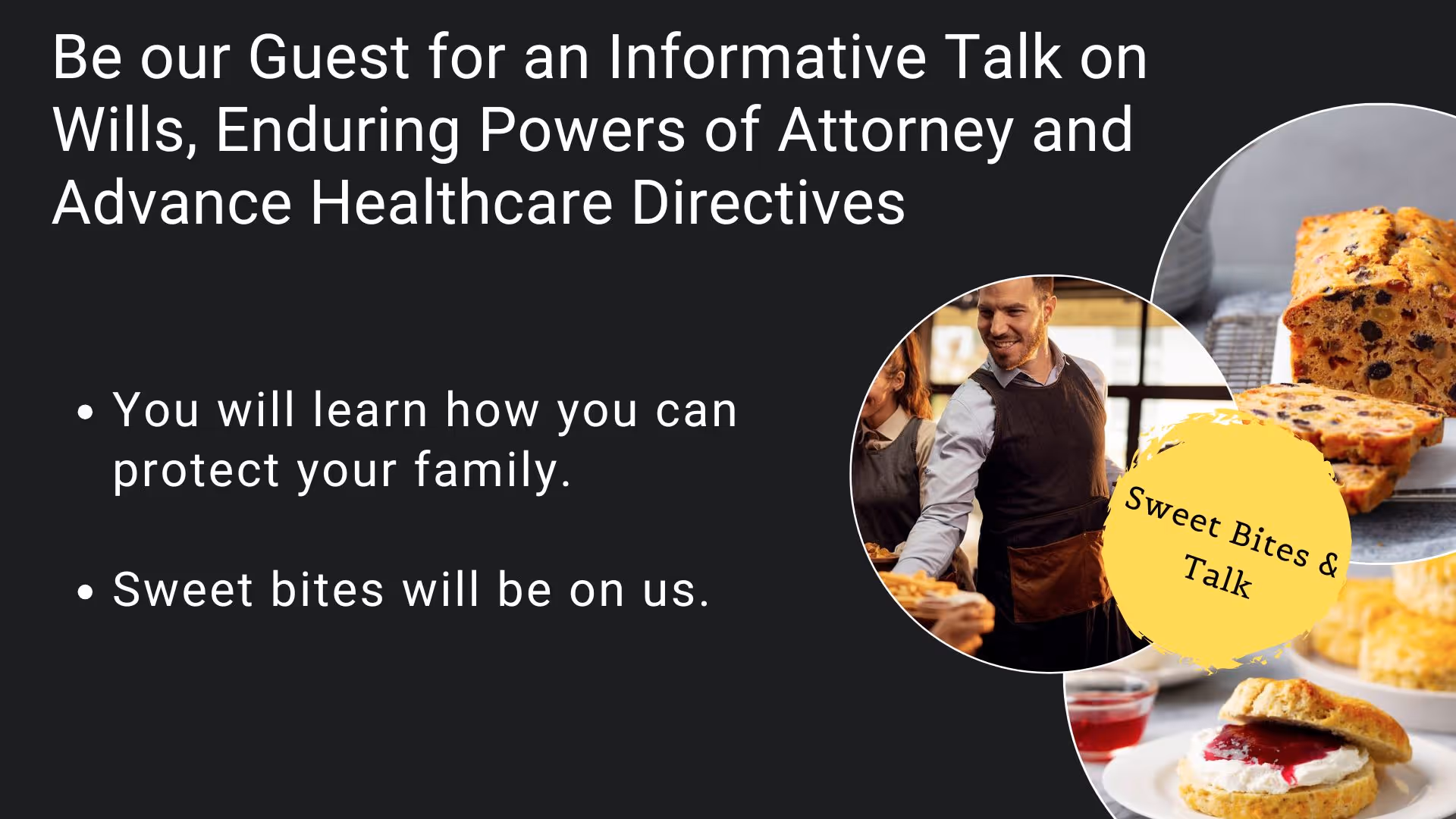 Be our Guest for an Informative Talk on Wills, Enduring Powers of Attorney and Advance Healthcare Directives

• You will learn how you can protect your family.

• Sweet bites will be on us.

Sweet Bites & Talk